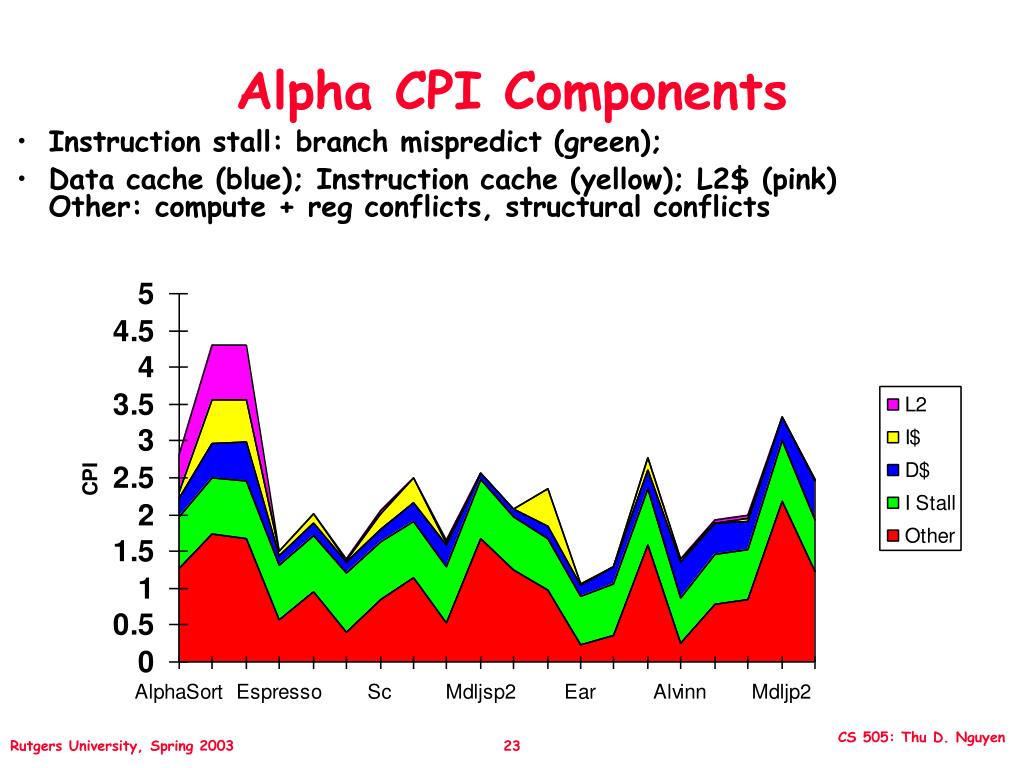 Alpha CPI Components

• Instruction stall: branch mispredict (green);
• Data cache (blue); Instruction cache (yellow); L2$ (pink) Other: compute + reg conflicts, structural conflicts

5
4.5
4
3.5
3
2.5
2
1.5
1
0.5
0

CPI

AlphaSort Espresso Sc Mdljsp2 Ear Alvinn Mdljp2

L2
I$
D$
I Stall
Other

Rutgers University, Spring 2003

23

CS 505: Thu D. Nguyen